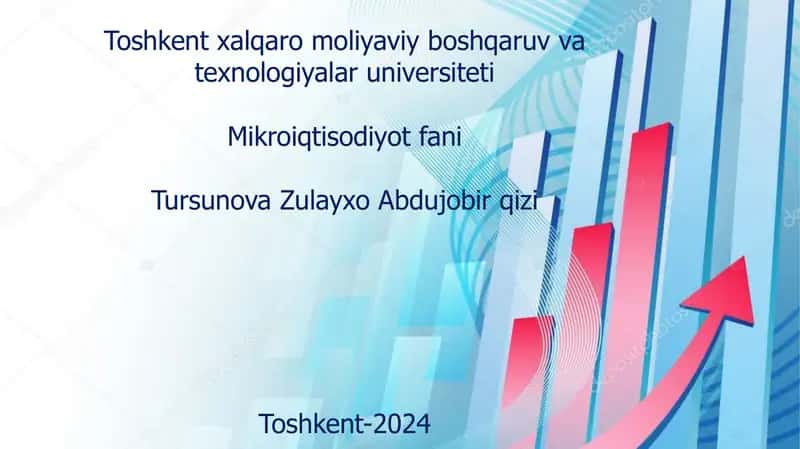 Toshkent xalqaro moliyaviy boshqaruv va texnologiyalar universiteti

Mikroiqtisodiyot fani

Tursunova Zulayxo Abdujobir qizi

Toshkent-2024